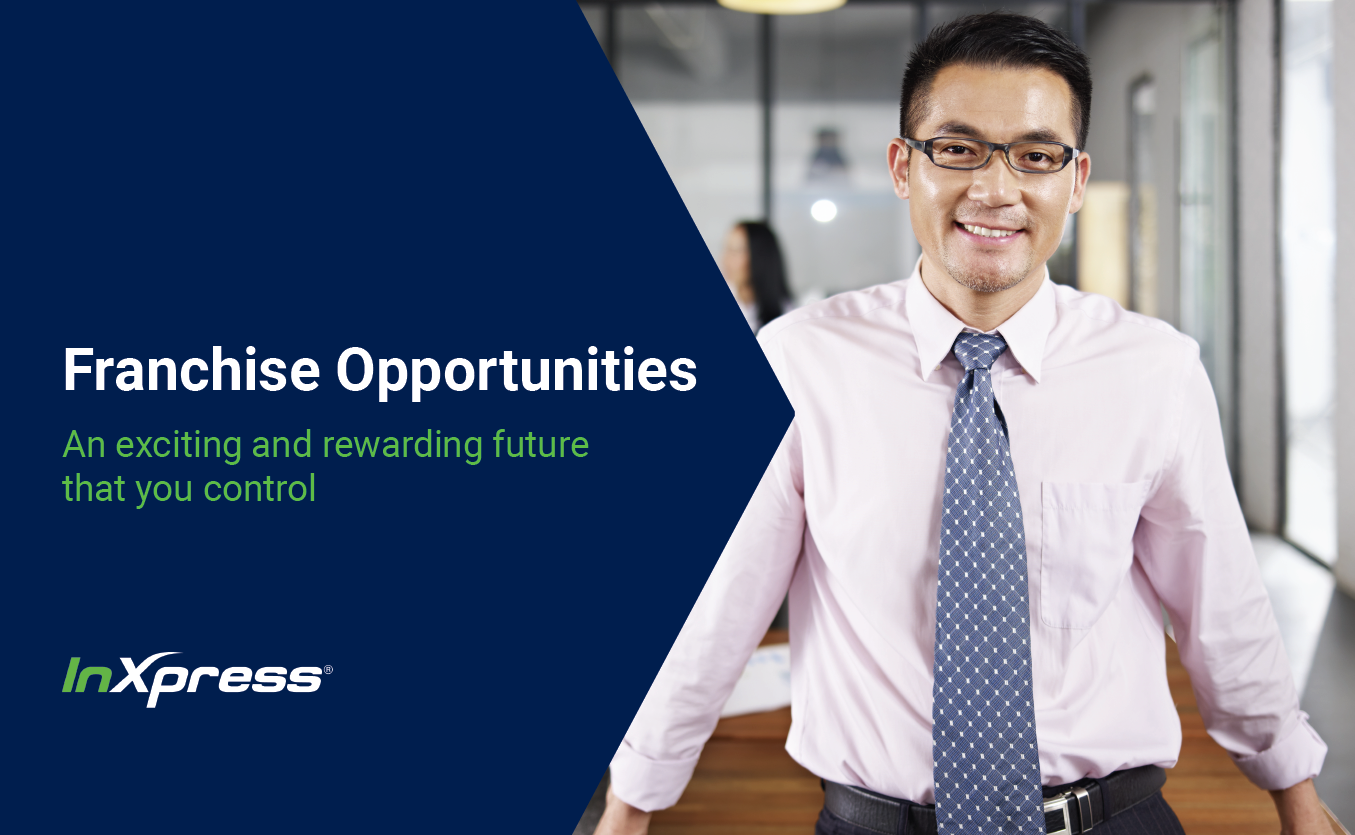 Franchise Opportunities

An exciting and rewarding future that you control

InXpress®